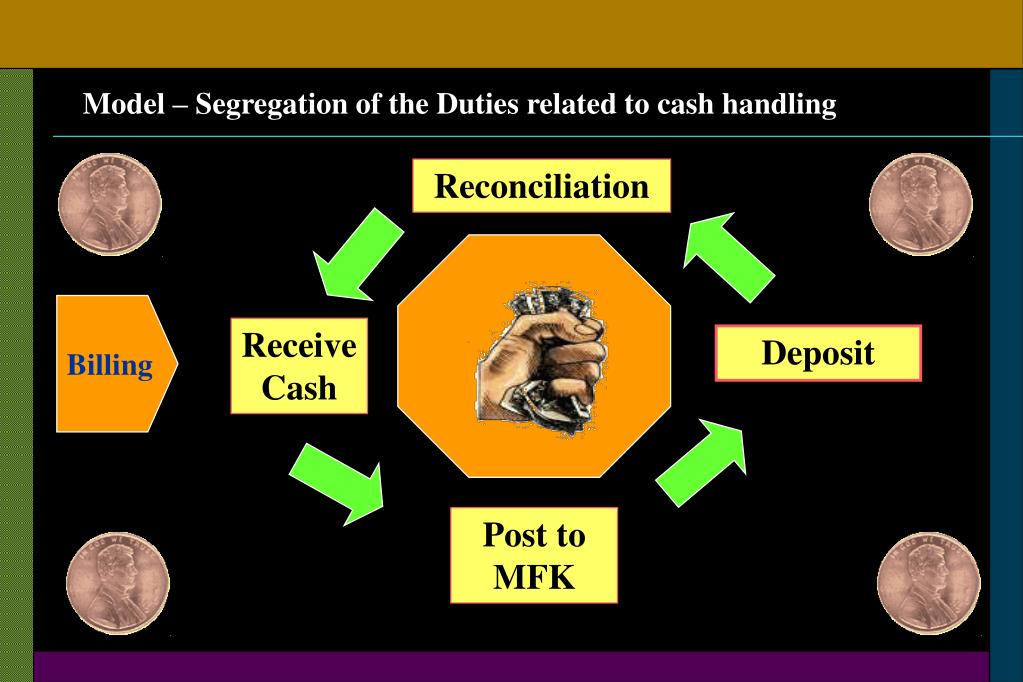 Model – Segregation of the Duties related to cash handling

Reconciliation

Billing

Receive Cash

Deposit

Post to MFK